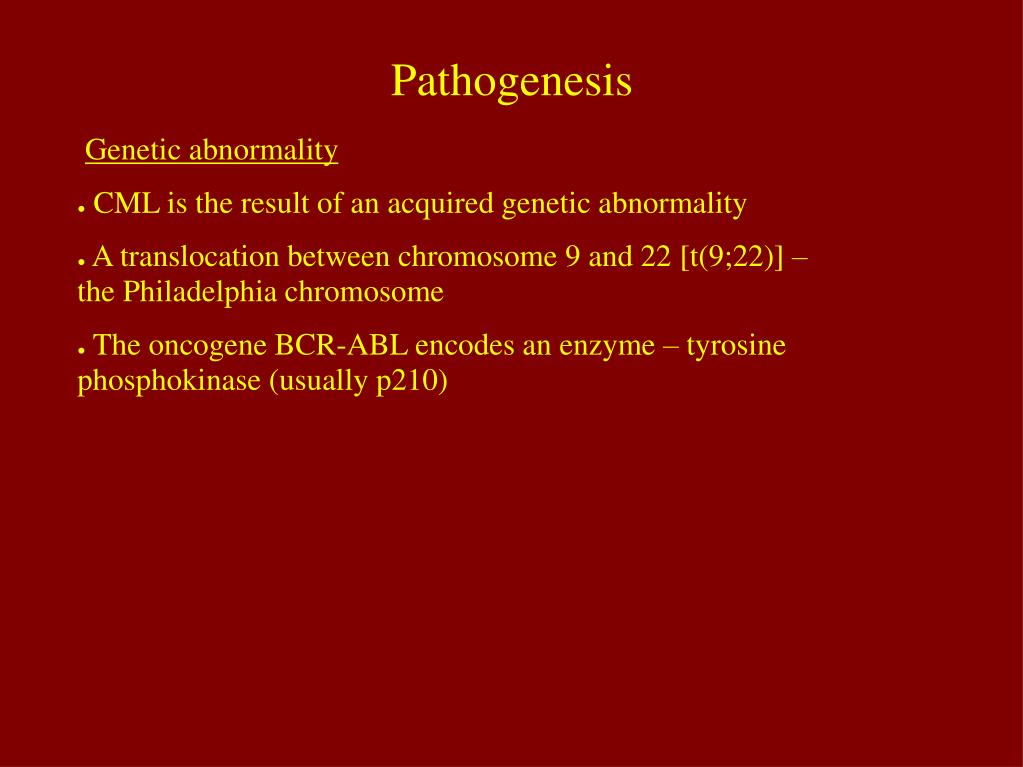 Pathogenesis

Genetic abnormality

● CML is the result of an acquired genetic abnormality

● A translocation between chromosome 9 and 22 [t(9;22)] – the Philadelphia chromosome

● The oncogene BCR-ABL encodes an enzyme – tyrosine phosphokinase (usually p210)